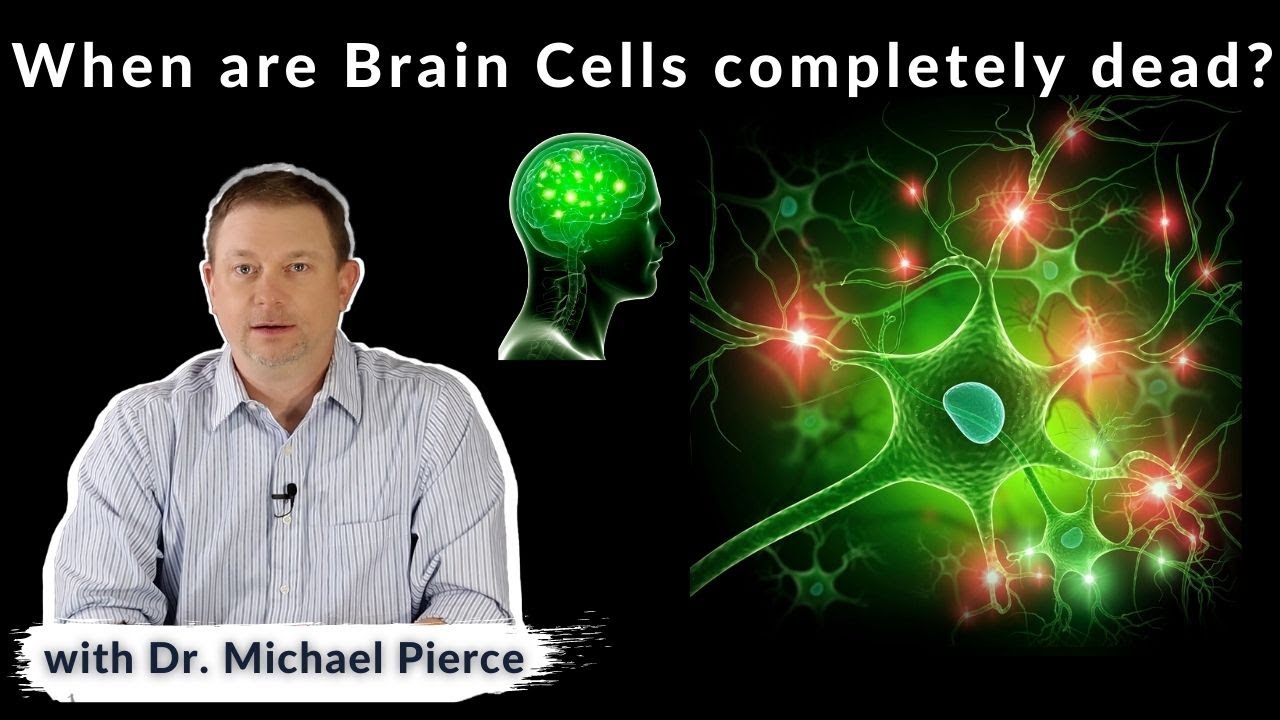 When are Brain Cells completely dead?

with Dr. Michael Pierce